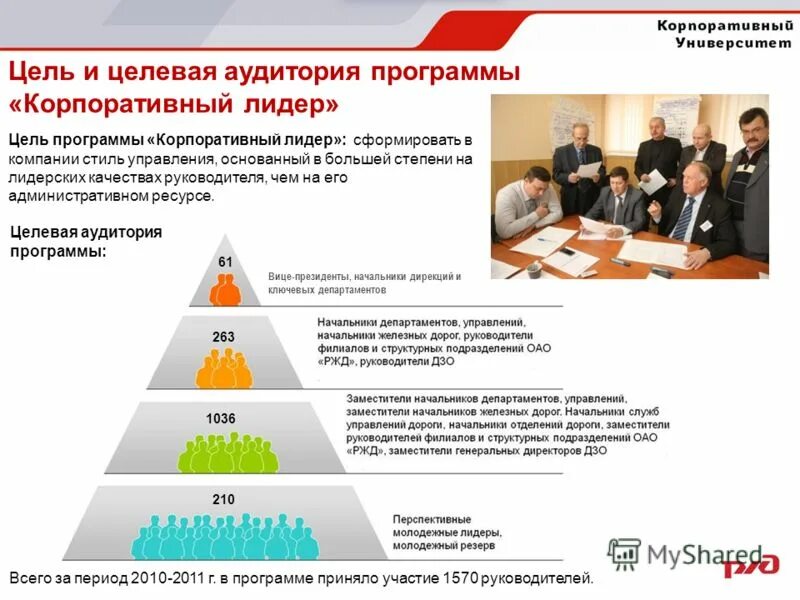 Корпоративный Университет

Цель и целевая аудитория программы «Корпоративный лидер»

Цель программы «Корпоративный лидер»: сформировать в компании стиль управления, основанный в большей степени на лидерских качествах руководителя, чем на его административном ресурсе.

Целевая аудитория программы:

61

Вице-президенты, начальники дирекций и ключевых департаментов

263

Начальники департаментов, управлений, начальники железных дорог, руководители филиалов и структурных подразделений ОАО «РЖД», руководители ДЗО

1036

Заместители начальников департаментов, управлений, заместители начальников железных дорог. Начальники служб управлений дороги, начальники отделений дороги, заместители руководителей филиалов и структурных подразделений ОАО «РЖД», заместители генеральных директоров ДЗО

210

Перспективные молодежные лидеры, молодежный резерв

MyShared

РЖД

Всего за период 2010-2011 г. в программе приняло участие 1570 руководителей.